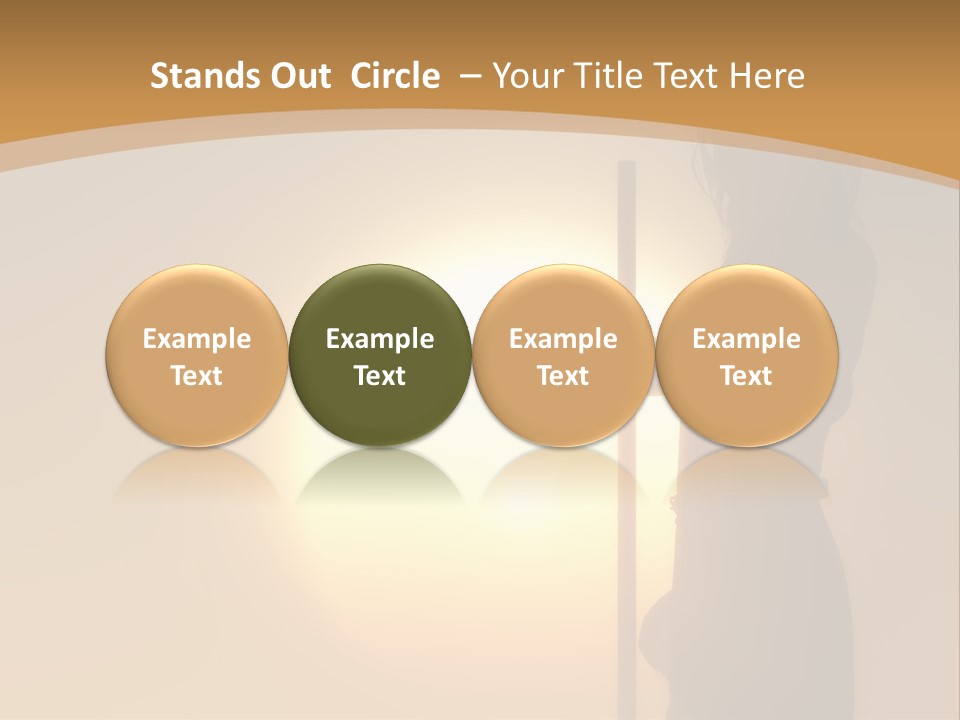 Stands Out Circle – Your Title Text Here

Example Text

Example Text

Example Text

Example Text